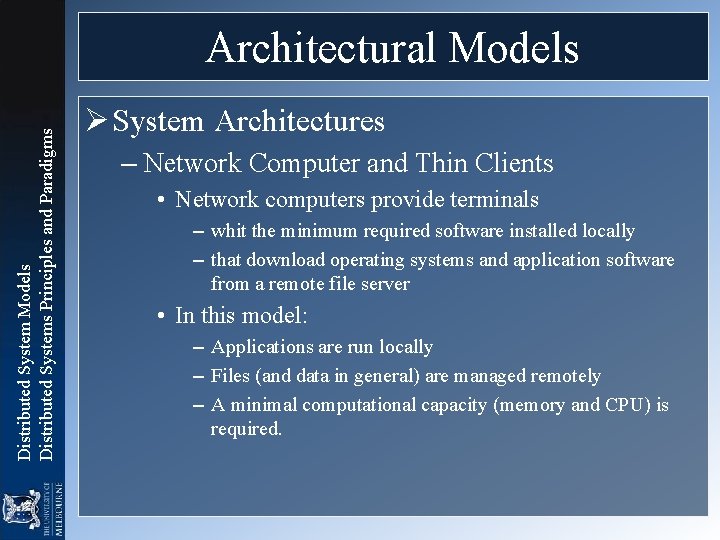 Architectural Models

➢ System Architectures

– Network Computer and Thin Clients

• Network computers provide terminals

– whit the minimum required software installed locally

– that download operating systems and application software from a remote file server

• In this model:

– Applications are run locally

– Files (and data in general) are managed remotely

– A minimal computational capacity (memory and CPU) is required.

Distributed System Models
Distributed Systems Principles and Paradigms

THE UNIVERSITY OF MELBOURNE